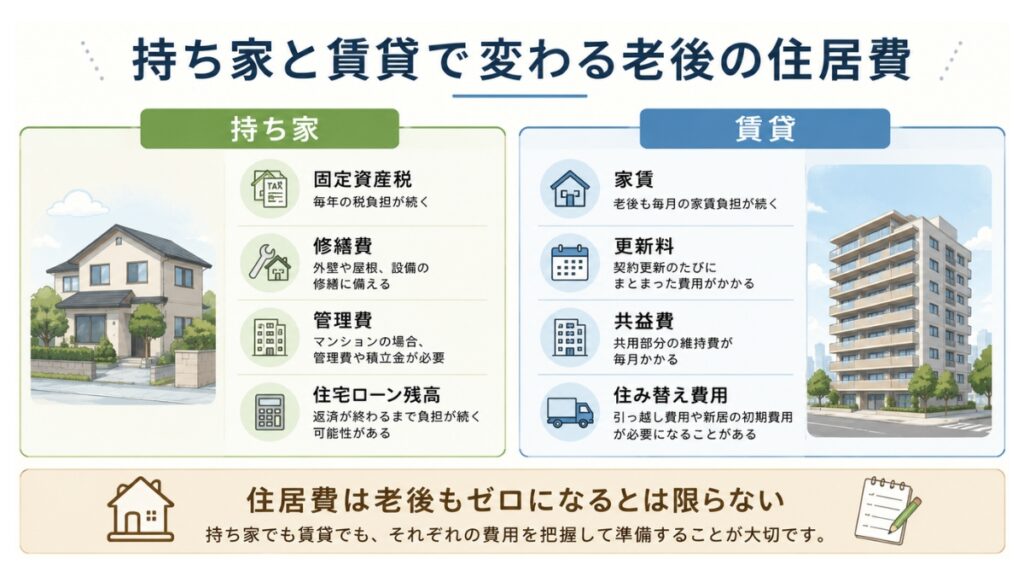 持ち家と賃貸で変わる老後の住居費

持ち家

TAX

固定資産税
毎年の税負担が続く

修繕費
外壁や屋根、設備の修繕に備える

管理費
マンションの場合、管理費や積立金が必要

住宅ローン残高
返済が終わるまで負担が続く可能性がある

賃貸

家賃
老後も毎月の家賃負担が続く

更新料
契約更新のたびにまとまった費用がかかる

共益費
共用部分の維持費が毎月かかる

住み替え費用
引っ越し費用や新居の初期費用が必要になることがある

住居費は老後もゼロになるとは限らない
持ち家でも賃貸でも、それぞれの費用を把握して準備することが大切です。